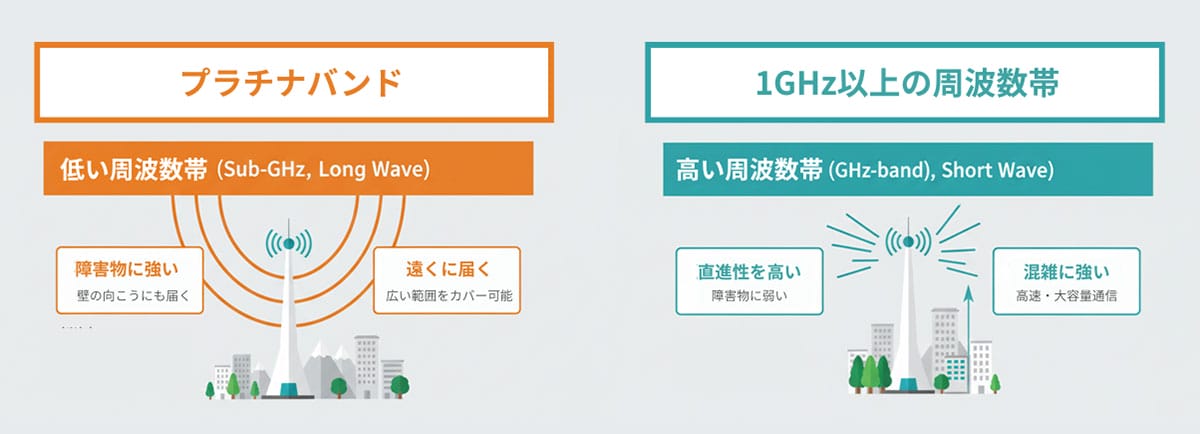 プラチナバンド

低い周波数帯 (Sub-GHz, Long Wave)

障害物に強い
壁の向こうにも届く

遠くに届く
広い範囲をカバー可能

1GHz以上の周波数帯

高い周波数帯 (GHz-band), Short Wave)

直進性を高い
障害物に弱い

混雑に強い
高速・大容量通信